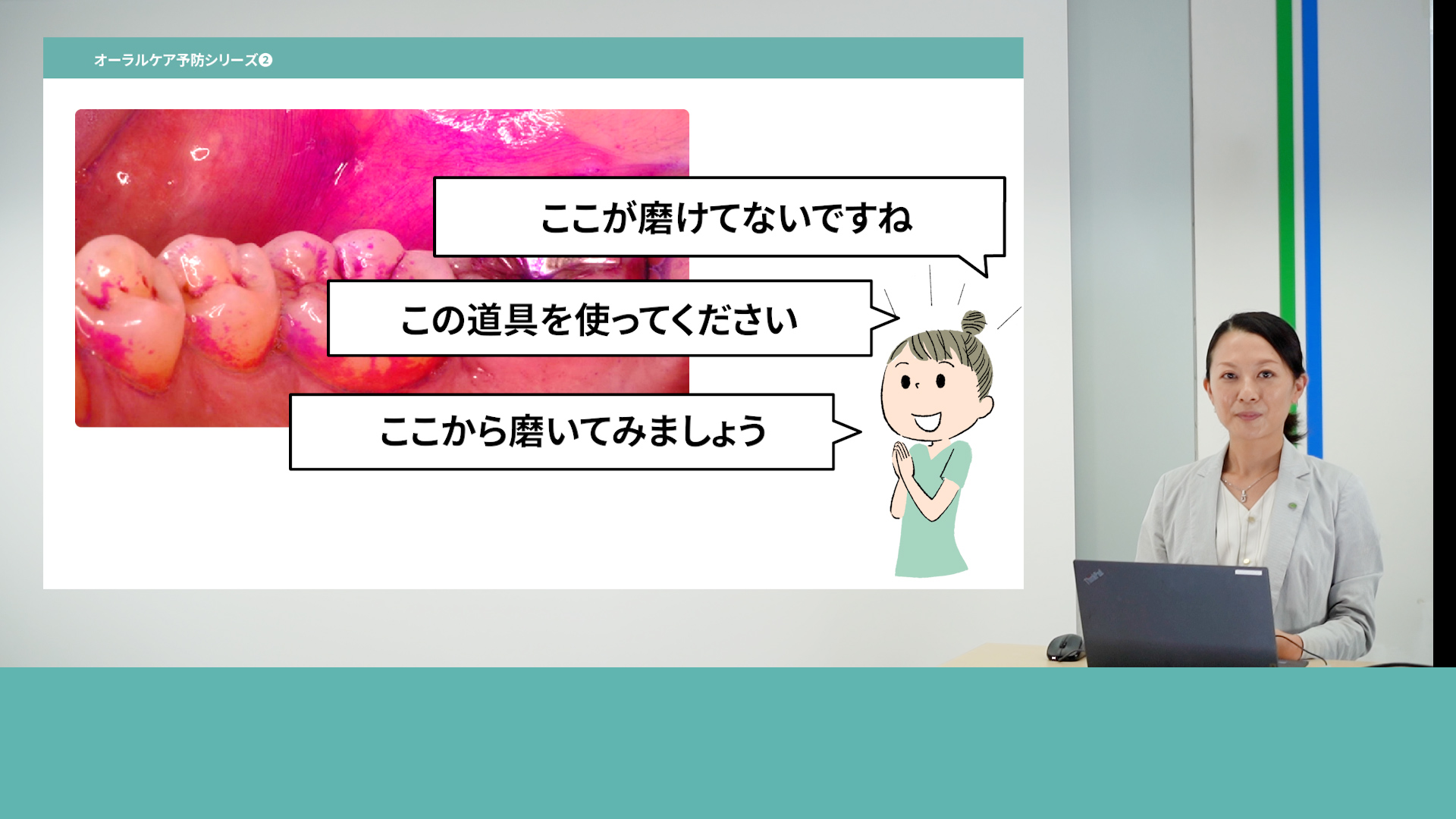 オーラルケア予防シリーズ❷

ここが磨けてないですね

この道具を使ってください

ここから磨いてみましょう

ThinkPad